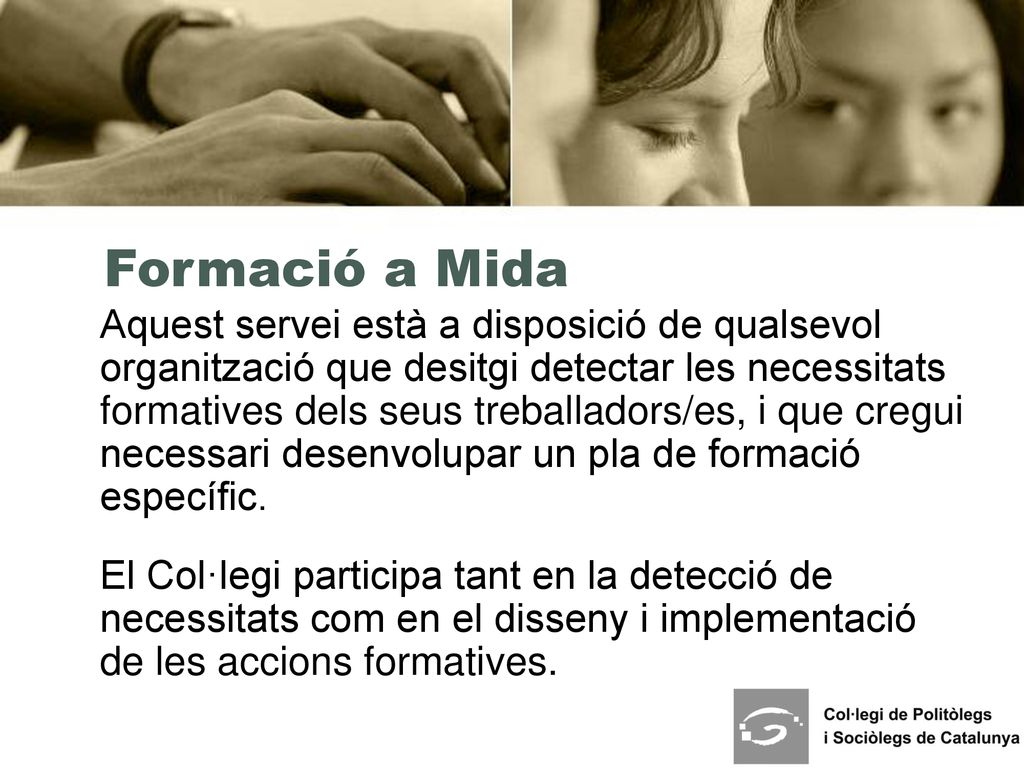 Formació a Mida

Aquest servei està a disposició de qualsevol organització que desitgi detectar les necessitats formatives dels seus treballadors/es, i que cregui necessari desenvolupar un pla de formació específic.

El Col·legi participa tant en la detecció de necessitats com en el disseny i implementació de les accions formatives.

Col·legi de Politòlegs i Sociòlegs de Catalunya